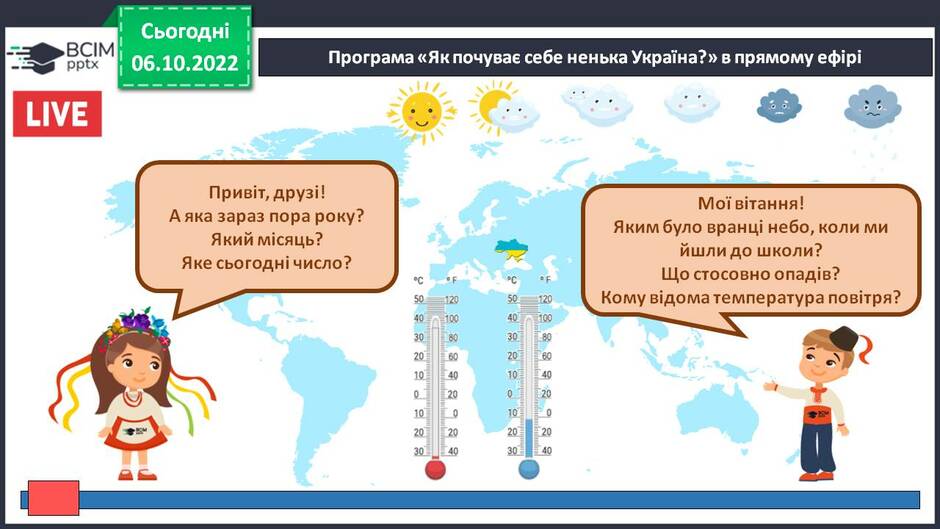 ВСІМ pptx

Сьогодні 06.10.2022

Програма «Як почуває себе ненька Україна?» в прямому ефірі

LIVE

Привіт, друзі!
А яка зараз пора року?
Який місяць?
Яке сьогодні число?

Мої вітання!
Яким було вранці небо, коли ми йшли до школи?
Що стосовно опадів?
Кому відома температура повітря?

°C °F
50 120
40 100
30 80
20 60
10 40
0 20
10 0
20 20
30 40

°C °F
50 120
40 100
30 80
20 60
10 40
0 20
10 0
20 20
30 40